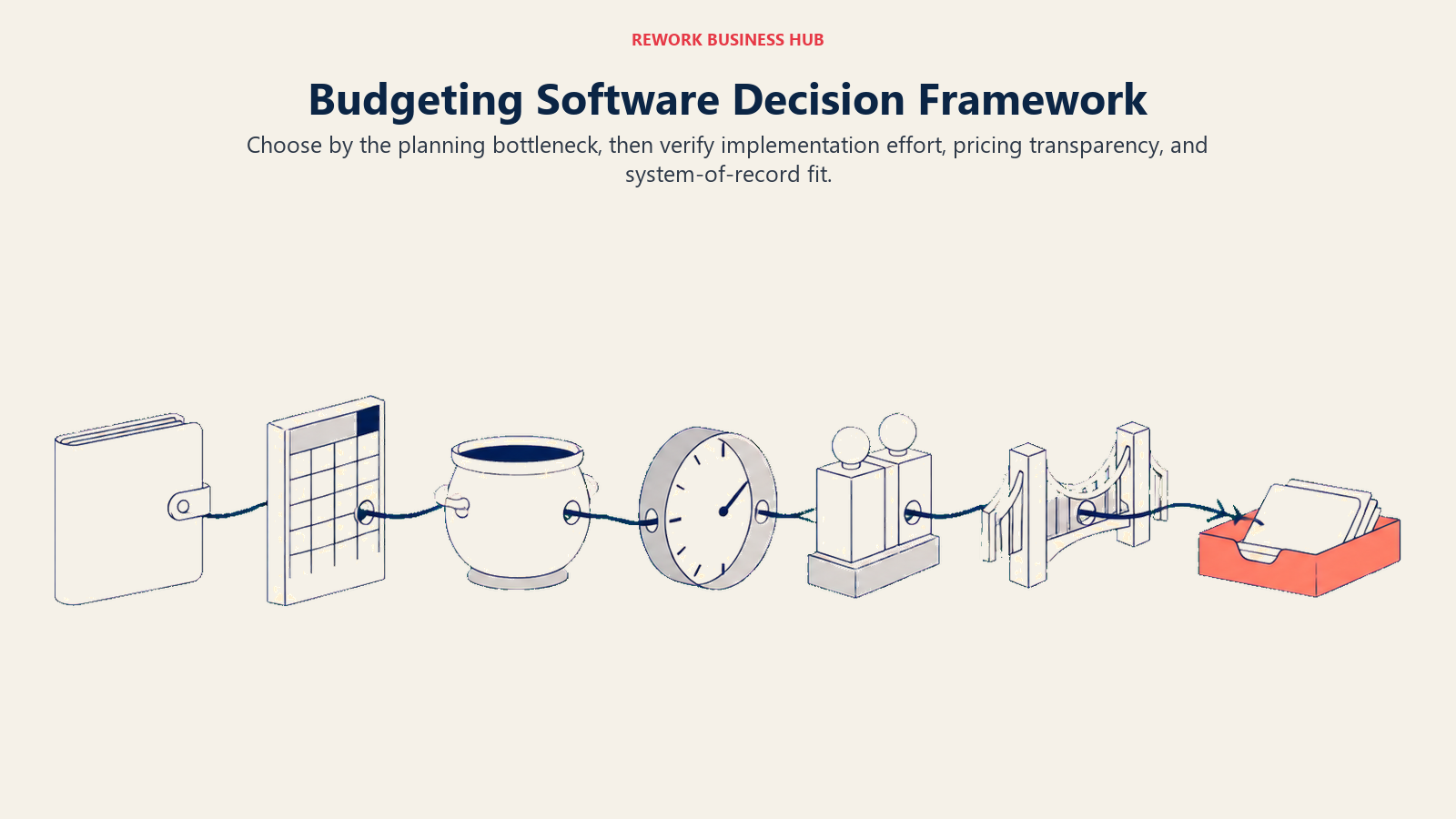 REWORK BUSINESS HUB

Budgeting Software Decision Framework

Choose by the planning bottleneck, then verify implementation effort, pricing transparency, and system-of-record fit.